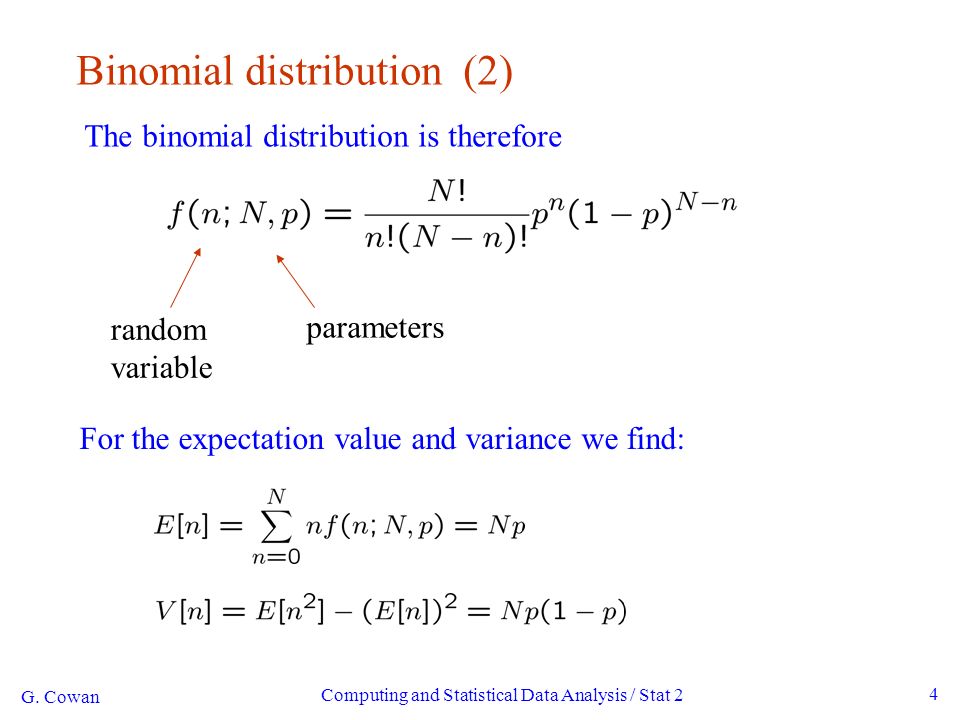 Binomial distribution (2)

The binomial distribution is therefore

$f(n; N, p) = \frac{N!}{n!(N-n)!} p^n (1-p)^{N-n}$

random variable

parameters

For the expectation value and variance we find:

$E[n] = \sum_{n=0}^{N} n f(n; N, p) = Np$

$V[n] = E[n^2] - (E[n])^2 = Np(1-p)$

G. Cowan

Computing and Statistical Data Analysis / Stat 2

4